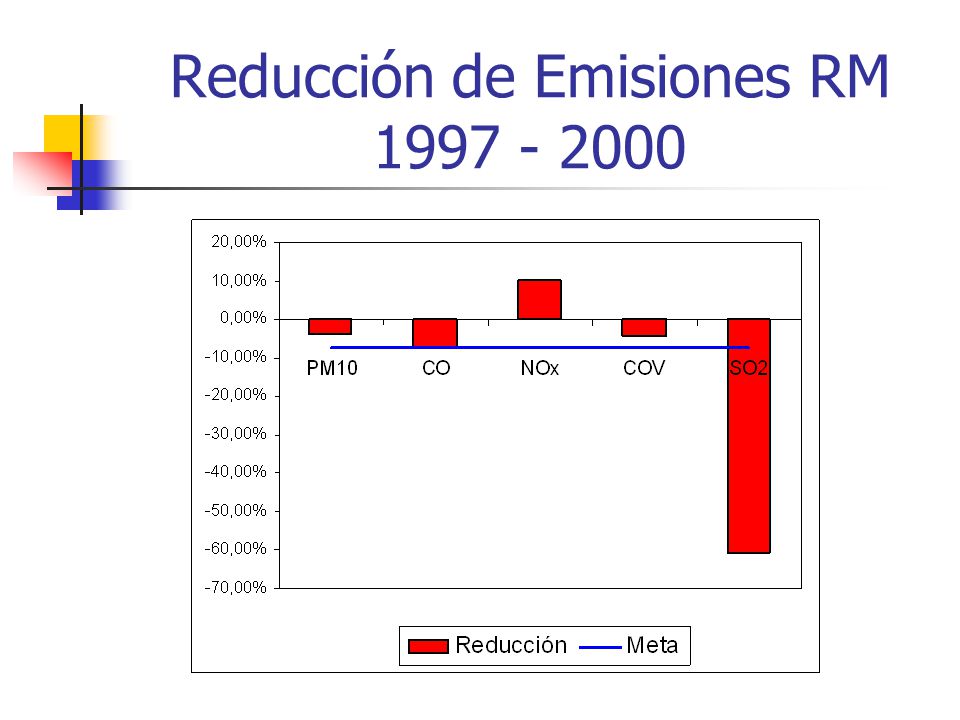 Reducción de Emisiones RM 1997 - 2000

20,00%
10,00%
0,00%
-10,00%
-20,00%
-30,00%
-40,00%
-50,00%
-60,00%
-70,00%

PM10
CO
NOx
COV
SO2

Reducción
Meta